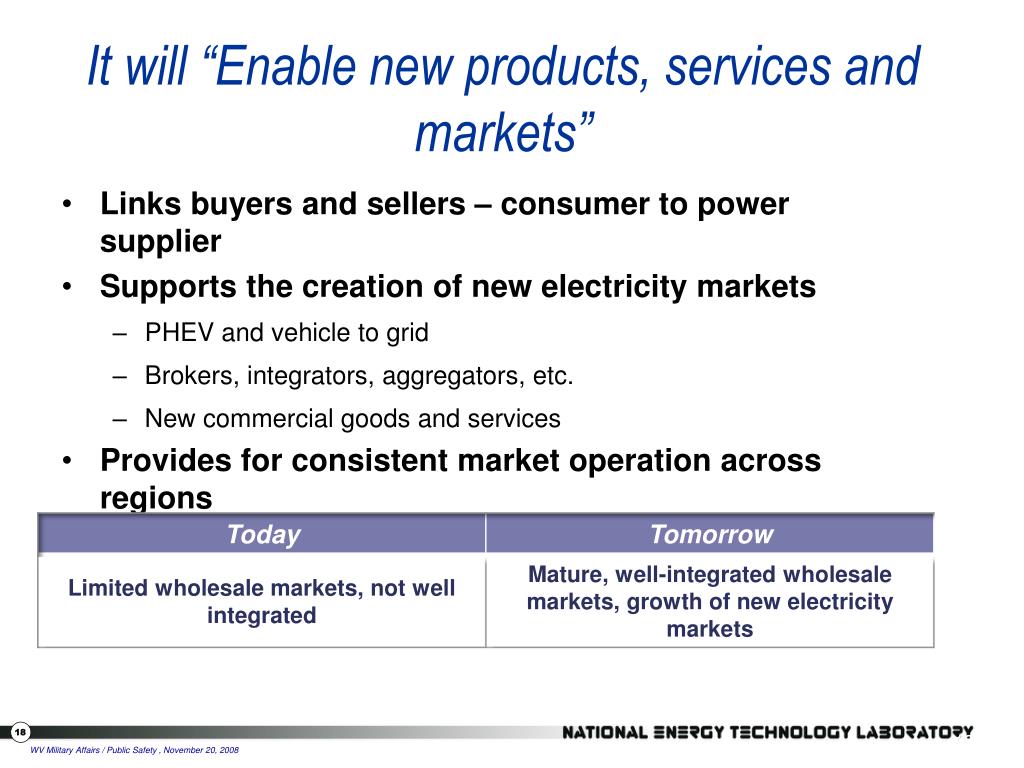 It will “Enable new products, services and markets”

• Links buyers and sellers – consumer to power supplier
• Supports the creation of new electricity markets
– PHEV and vehicle to grid
– Brokers, integrators, aggregators, etc.
– New commercial goods and services
• Provides for consistent market operation across regions

| Today | Tomorrow |
|---|---|
| Limited wholesale markets, not well integrated | Mature, well-integrated wholesale markets, growth of new electricity markets |

18

NATIONAL ENERGY TECHNOLOGY LABORATORY

WV Military Affairs / Public Safety , November 20, 2008